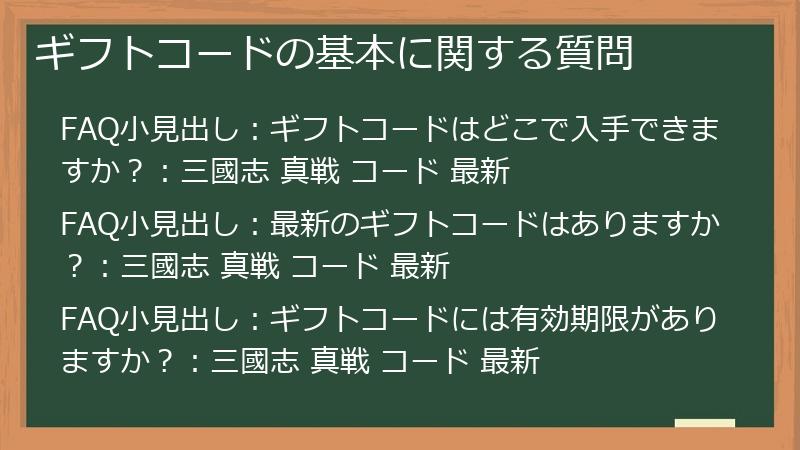 ギフトコードの基本に関する質問

FAQ小見出し：ギフトコードはどこで入手できますか？：三國志 真戦 コード 最新

FAQ小見出し：最新のギフトコードはありますか？：三國志 真戦 コード 最新

FAQ小見出し：ギフトコードには有効期限がありますか？：三國志 真戦 コード 最新